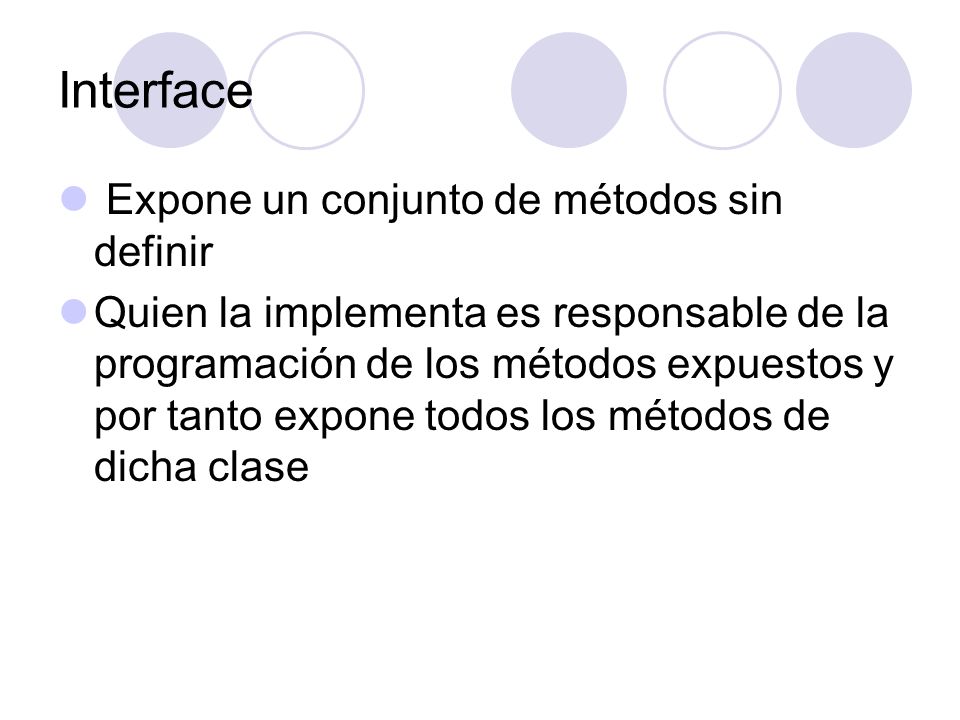 Interface

Expone un conjunto de métodos sin definir

Quien la implementa es responsable de la programación de los métodos expuestos y por tanto expone todos los métodos de dicha clase